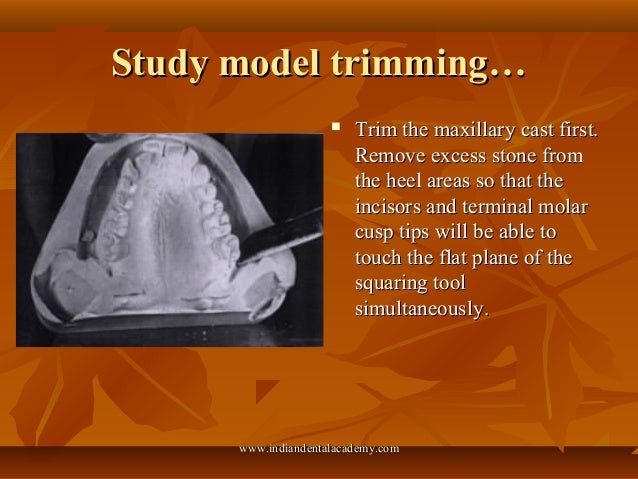 Study model trimming…

▪ Trim the maxillary cast first. Remove excess stone from the heel areas so that the incisors and terminal molar cusp tips will be able to touch the flat plane of the squaring tool simultaneously.

www.indiandentalacademy.com